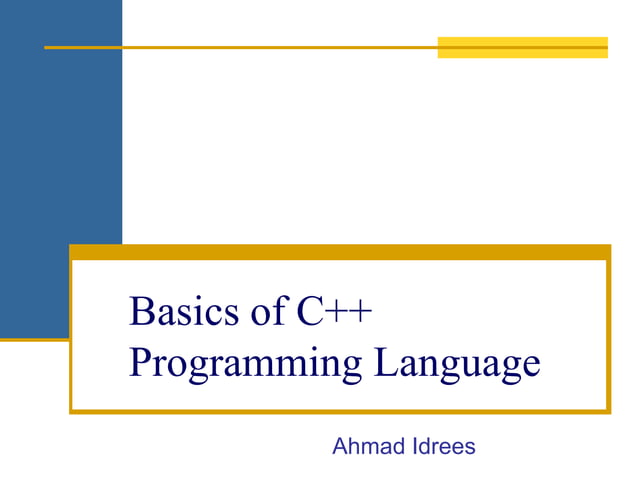 Basics of C++
Programming Language

Ahmad Idrees